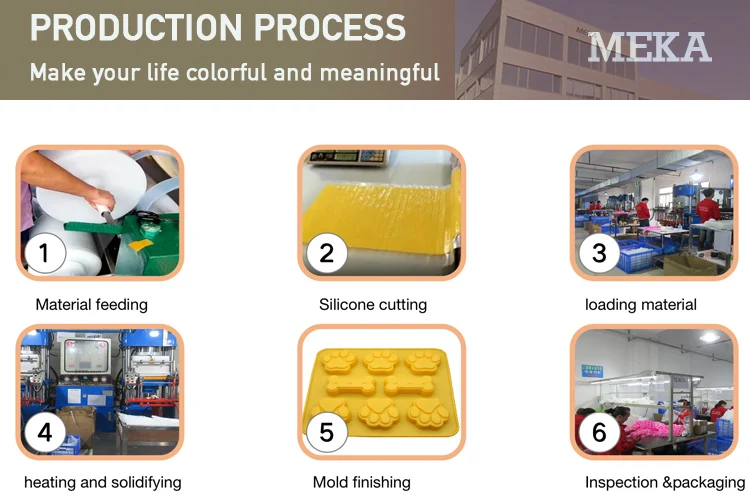 PRODUCTION PROCESS

Make your life colorful and meaningful

MEKA

1

Material feeding

2

Silicone cutting

3

loading material

4

heating and solidifying

5

Mold finishing

6

Inspection &packaging